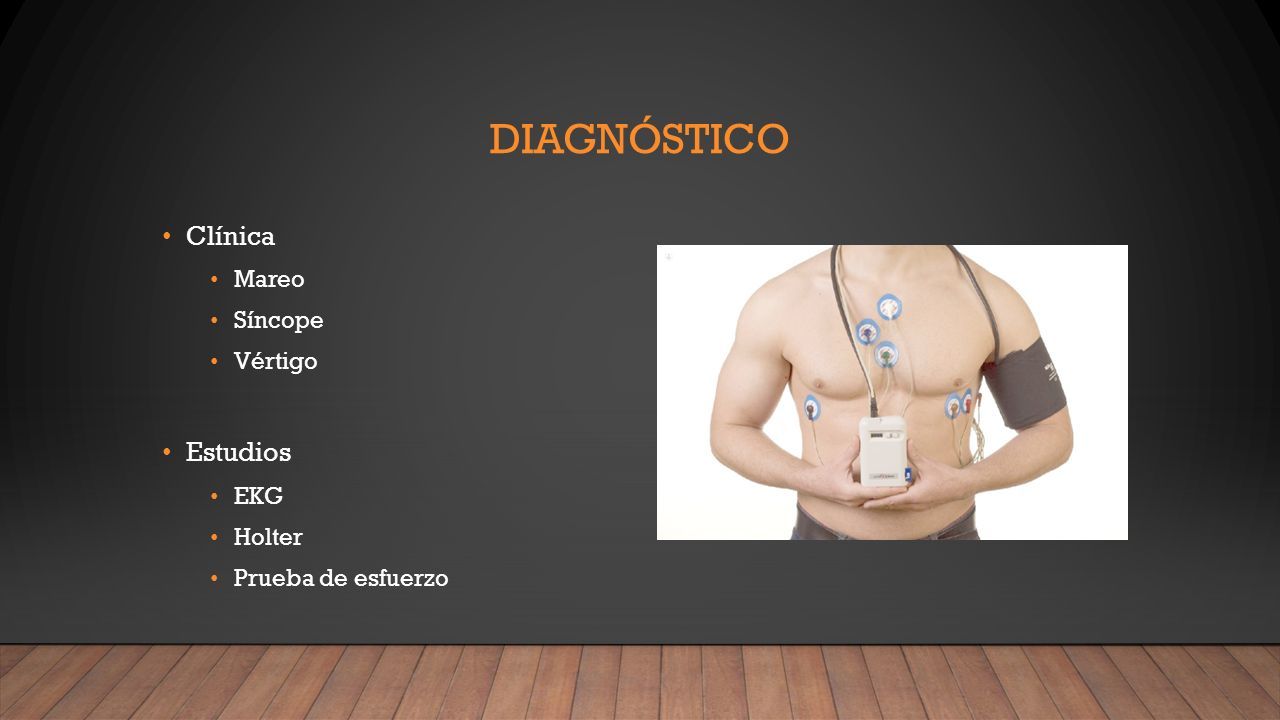 DIAGNÓSTICO

• Clínica
  • Mareo
  • Síncope
  • Vértigo

• Estudios
  • EKG
  • Holter
  • Prueba de esfuerzo